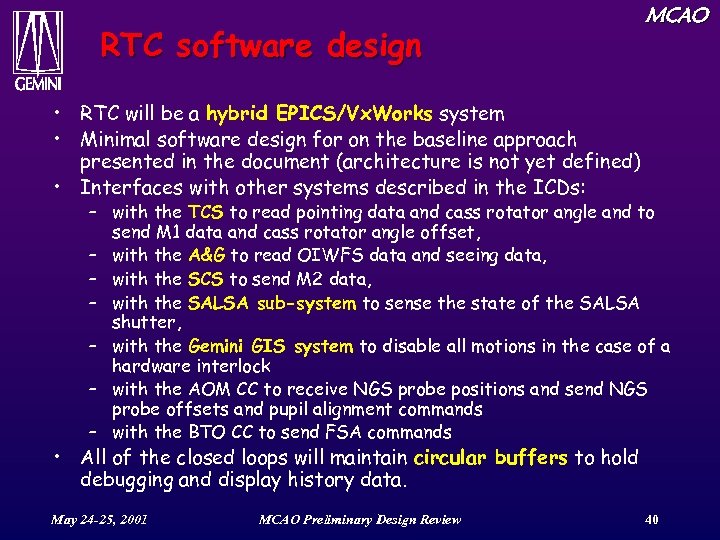 GEMINI

MCAO

RTC software design

• RTC will be a hybrid EPICS/VxWorks system
• Minimal software design for on the baseline approach presented in the document (architecture is not yet defined)
• Interfaces with other systems described in the ICDs:
– with the TCS to read pointing data and cass rotator angle and to send M1 data and cass rotator angle offset,
– with the A&G to read OIWFS data and seeing data,
– with the SCS to send M2 data,
– with the SALSA sub-system to sense the state of the SALSA shutter,
– with the Gemini GIS system to disable all motions in the case of a hardware interlock
– with the AOM CC to receive NGS probe positions and send NGS probe offsets and pupil alignment commands
– with the BTO CC to send FSA commands
• All of the closed loops will maintain circular buffers to hold debugging and display history data.

May 24-25, 2001

MCAO Preliminary Design Review

40